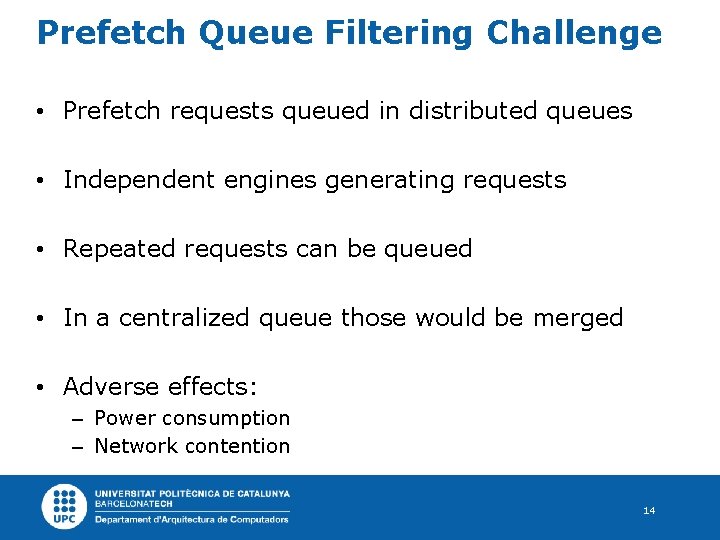 Prefetch Queue Filtering Challenge

• Prefetch requests queued in distributed queues

• Independent engines generating requests

• Repeated requests can be queued

• In a centralized queue those would be merged

• Adverse effects:
– Power consumption
– Network contention

UPC
UNIVERSITAT POLITÈCNICA DE CATALUNYA
BARCELONATECH
Departament d'Arquitectura de Computadors

14